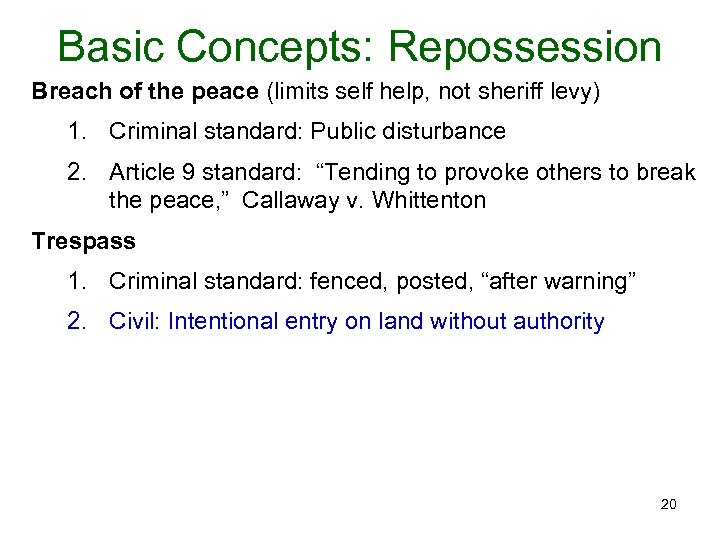 Basic Concepts: Repossession

Breach of the peace (limits self help, not sheriff levy)

1. Criminal standard: Public disturbance
2. Article 9 standard: “Tending to provoke others to break the peace,” Callaway v. Whittenton

Trespass

1. Criminal standard: fenced, posted, “after warning”
2. Civil: Intentional entry on land without authority

20